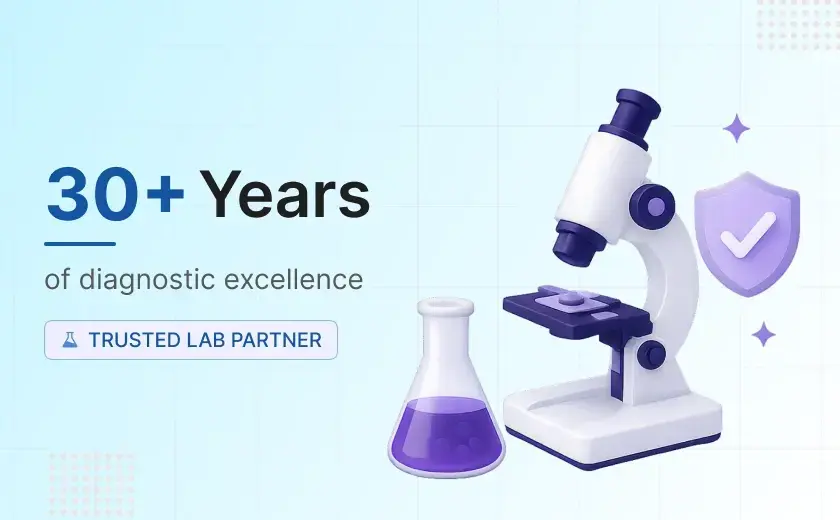 30+ Years

of diagnostic excellence

TRUSTED LAB PARTNER